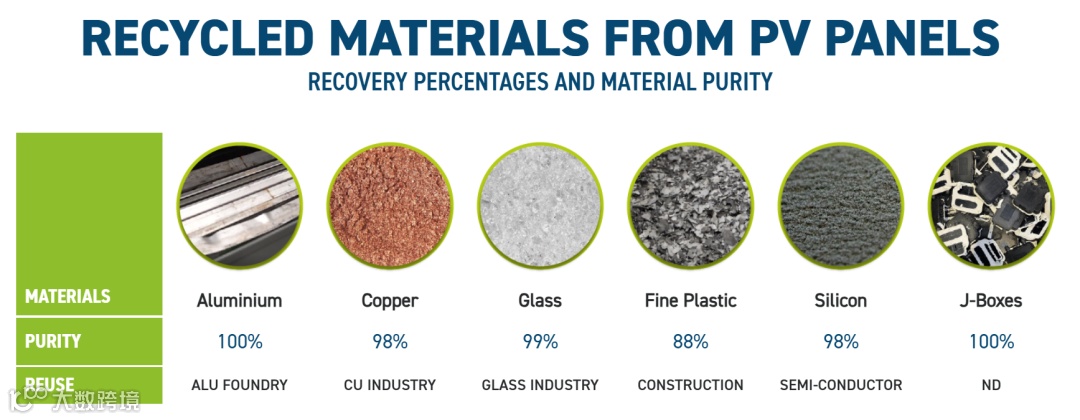 RECYCLED MATERIALS FROM PV PANELS

RECOVERY PERCENTAGES AND MATERIAL PURITY

| MATERIALS | Aluminium | Copper | Glass | Fine Plastic | Silicon | J-Boxes |
|---|---|---|---|---|---|---|
| PURITY | 100% | 98% | 99% | 88% | 98% | 100% |
| REUSE | ALU FOUNDRY | CU INDUSTRY | GLASS INDUSTRY | CONSTRUCTION | SEMI-CONDUCTOR | ND |

大数跨境